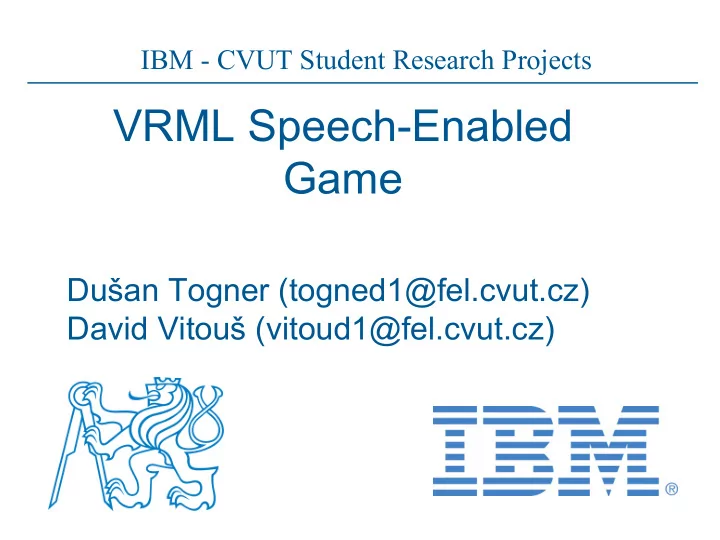 IBM - CVUT Student Research Projects

VRML Speech-Enabled Game

Dušan Togner (togned1@fel.cvut.cz)
David Vitouš (vitoud1@fel.cvut.cz)

IBM®